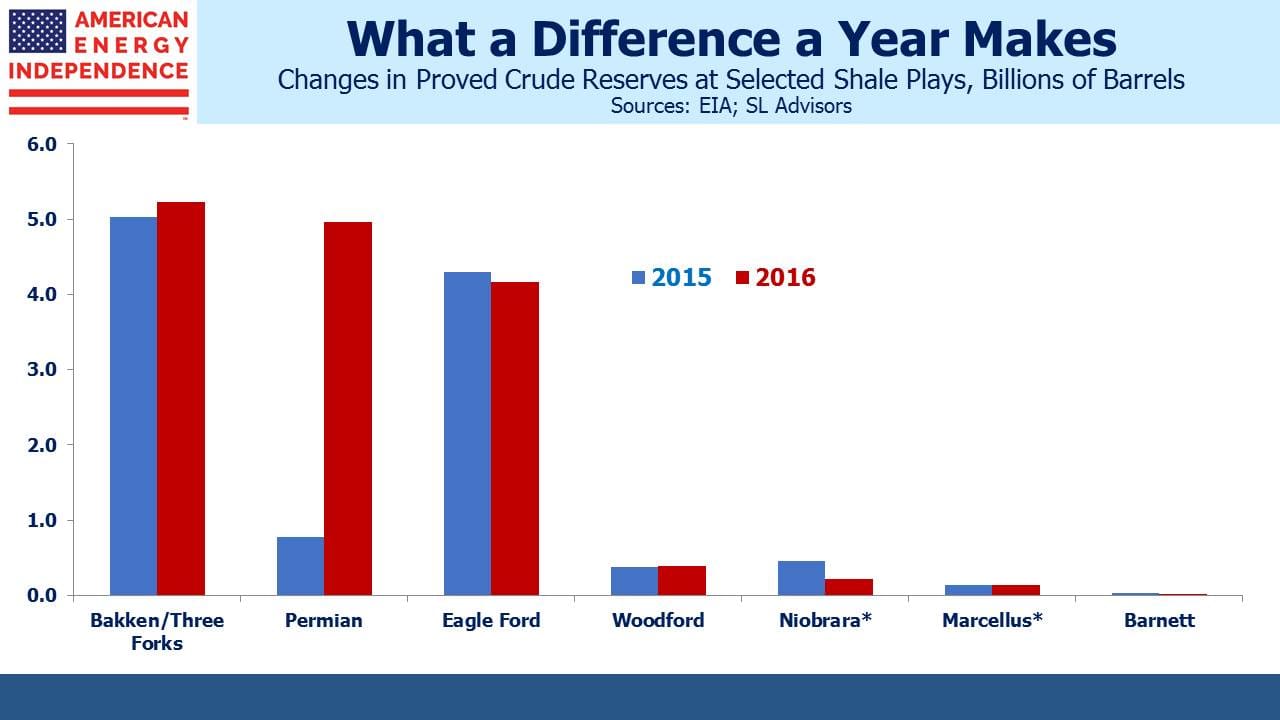 AMERICAN ENERGY INDEPENDENCE

What a Difference a Year Makes
Changes in Proved Crude Reserves at Selected Shale Plays, Billions of Barrels
Sources: EIA; SL Advisors

6.0
5.0
4.0
3.0
2.0
1.0
0.0

2015 2016

Bakken/Three Forks
Permian
Eagle Ford
Woodford
Niobrara*
Marcellus*
Barnett